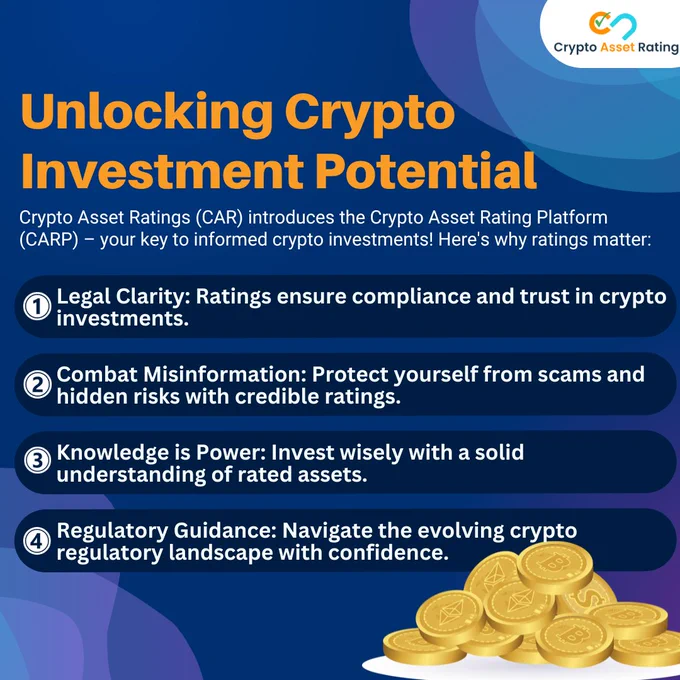 Crypto Asset Rating

Unlocking Crypto Investment Potential

Crypto Asset Ratings (CAR) introduces the Crypto Asset Rating Platform (CARP) – your key to informed crypto investments! Here's why ratings matter:

1 Legal Clarity: Ratings ensure compliance and trust in crypto investments.

2 Combat Misinformation: Protect yourself from scams and hidden risks with credible ratings.

3 Knowledge is Power: Invest wisely with a solid understanding of rated assets.

4 Regulatory Guidance: Navigate the evolving crypto regulatory landscape with confidence.